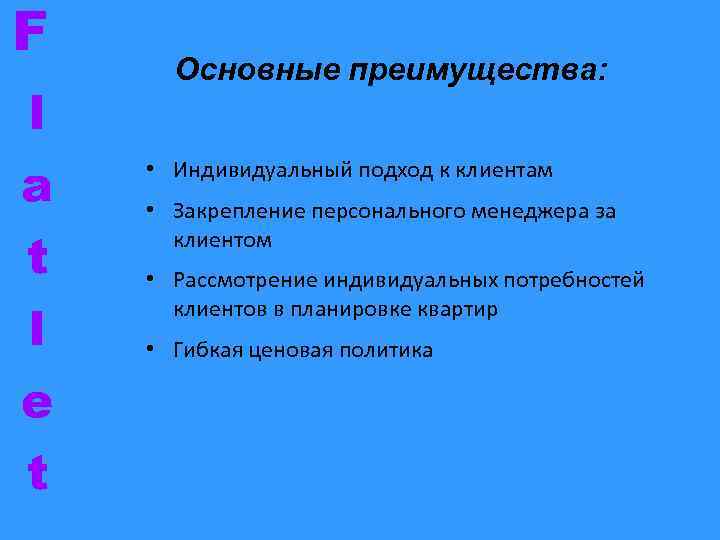 F
l
a
t
l
e
t

Основные преимущества:

• Индивидуальный подход к клиентам
• Закрепление персонального менеджера за клиентом
• Рассмотрение индивидуальных потребностей клиентов в планировке квартир
• Гибкая ценовая политика